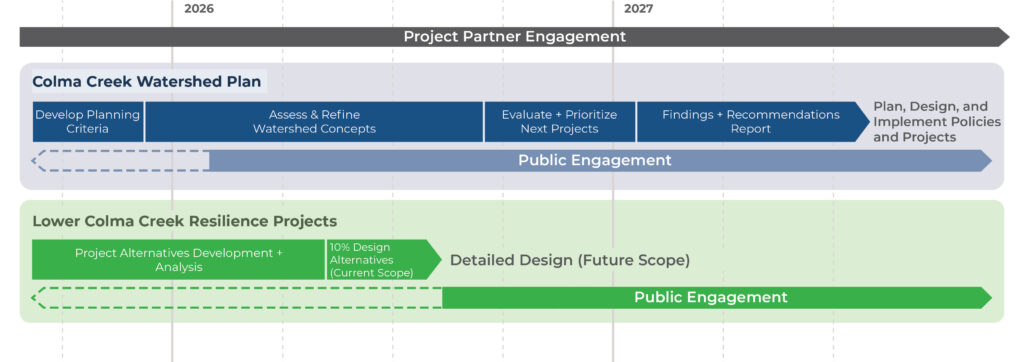 2026

2027

Project Partner Engagement

Colma Creek Watershed Plan

Develop Planning Criteria

Assess & Refine Watershed Concepts

Evaluate + Prioritize Next Projects

Findings + Recommendations Report

Plan, Design, and Implement Policies and Projects

Public Engagement

Lower Colma Creek Resilience Projects

Project Alternatives Development + Analysis

10% Design Alternatives (Current Scope)

Detailed Design (Future Scope)

Public Engagement